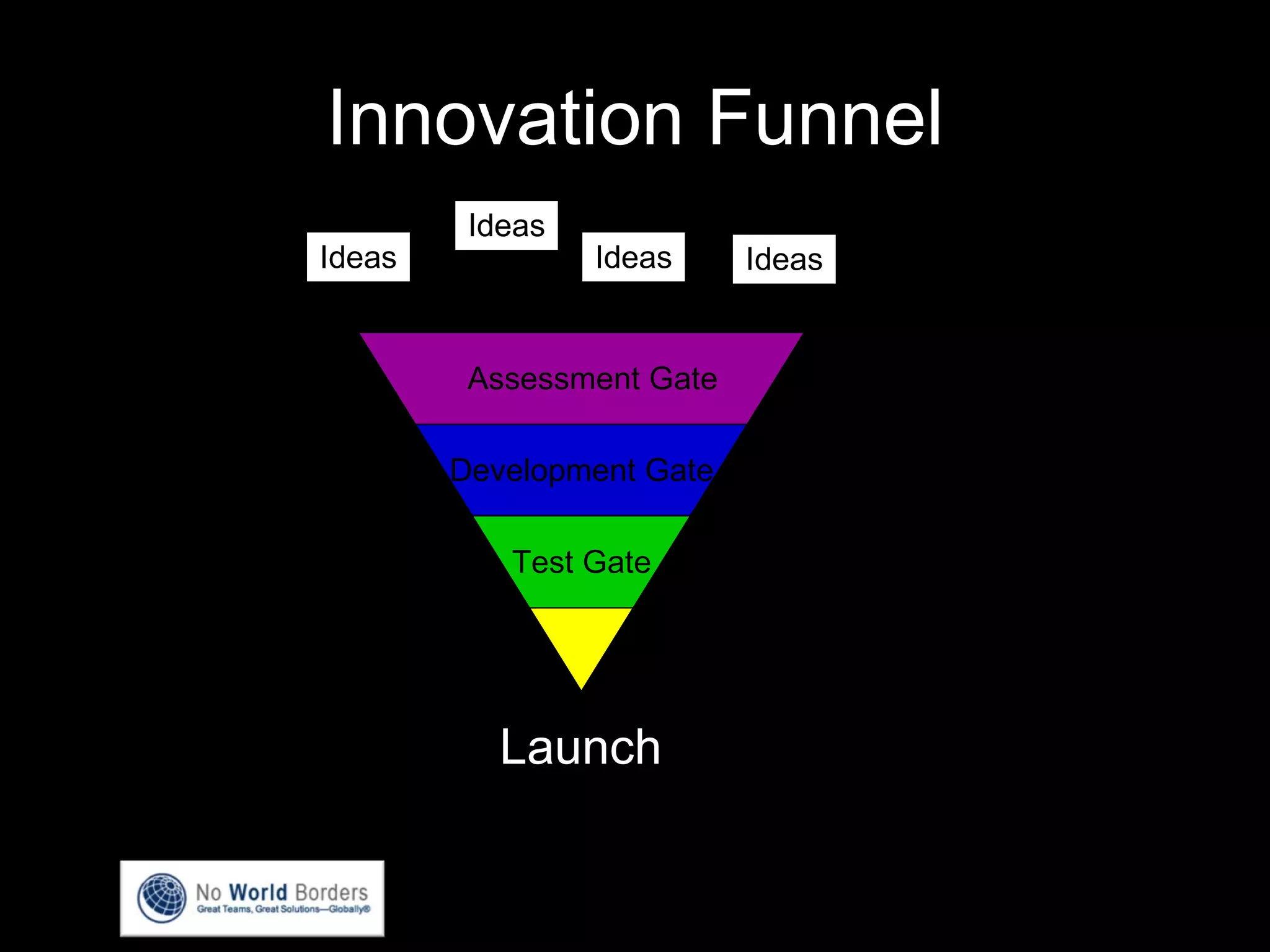 Innovation Funnel

Ideas

Ideas

Ideas

Ideas

Assessment Gate

Development Gate

Test Gate

Launch

No World Borders
Great Teams, Great Solutions—Globally®